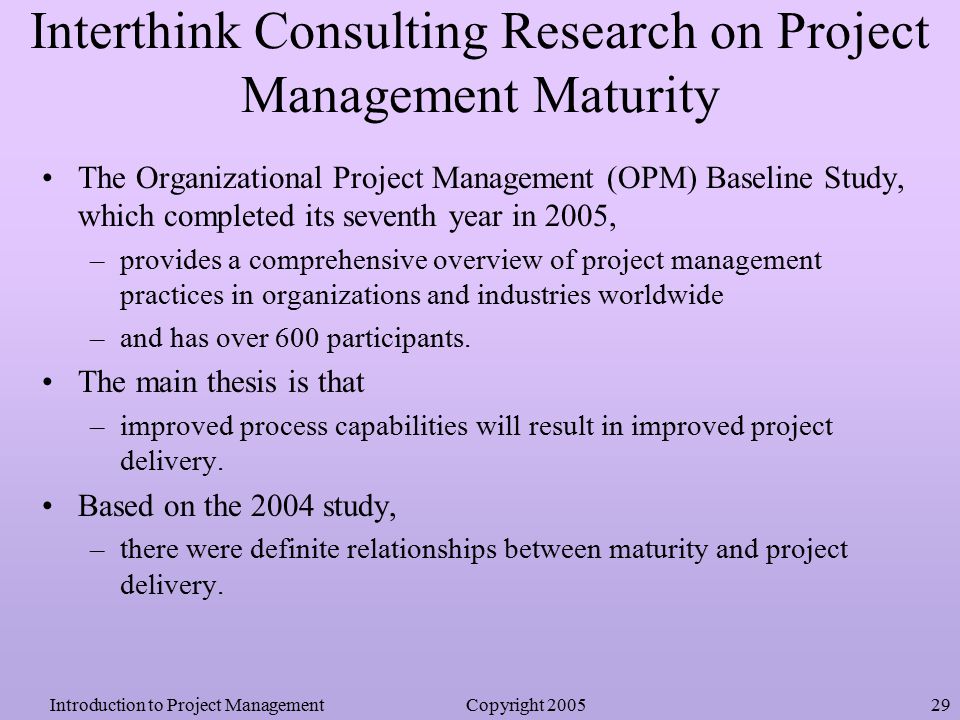 Interthink Consulting Research on Project Management Maturity

• The Organizational Project Management (OPM) Baseline Study, which completed its seventh year in 2005,
– provides a comprehensive overview of project management practices in organizations and industries worldwide
– and has over 600 participants.
• The main thesis is that
– improved process capabilities will result in improved project delivery.
• Based on the 2004 study,
– there were definite relationships between maturity and project delivery.

Introduction to Project Management Copyright 2005 29